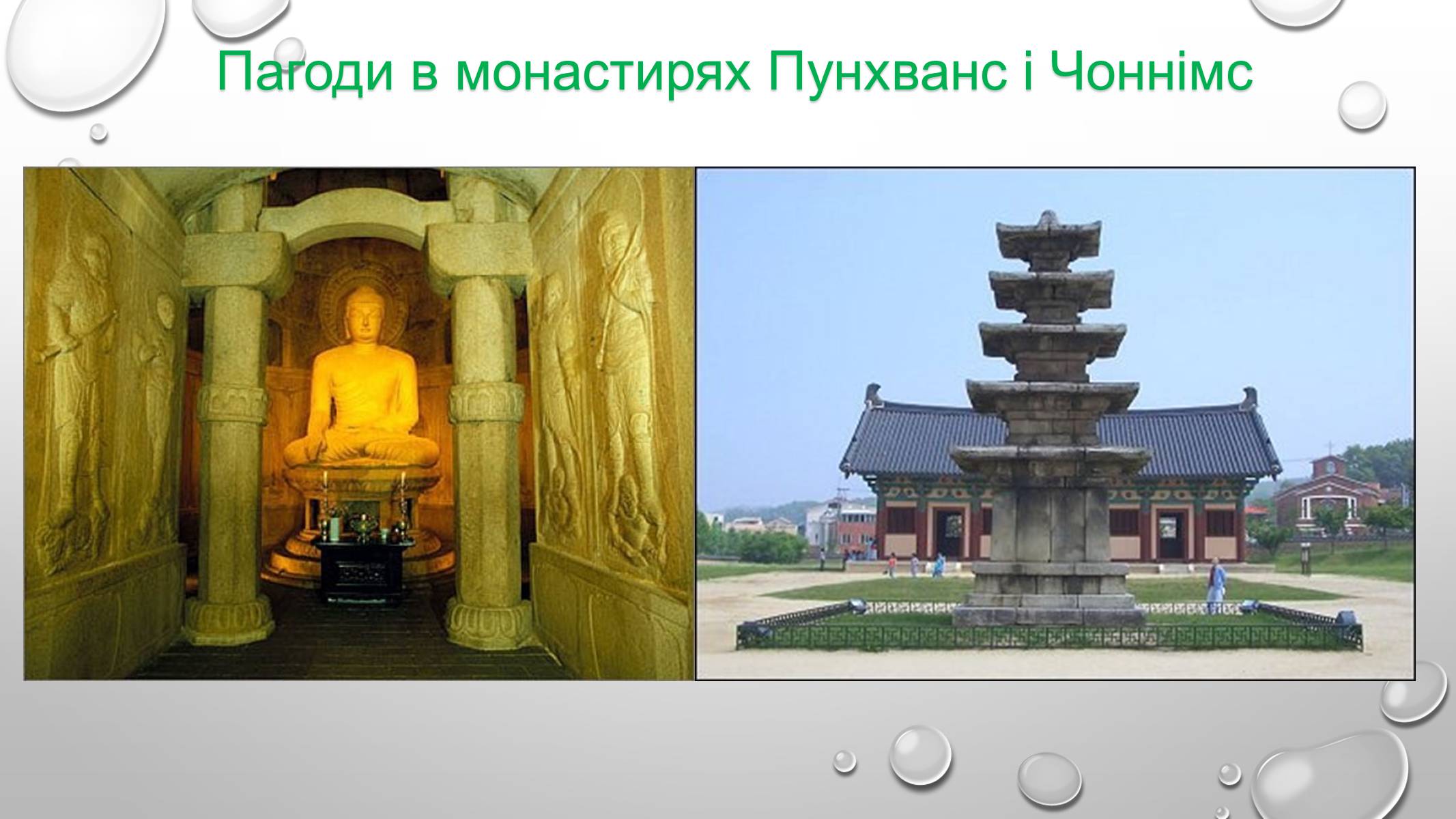 Пагоди в монастирях Пунхванс і Чоннімс